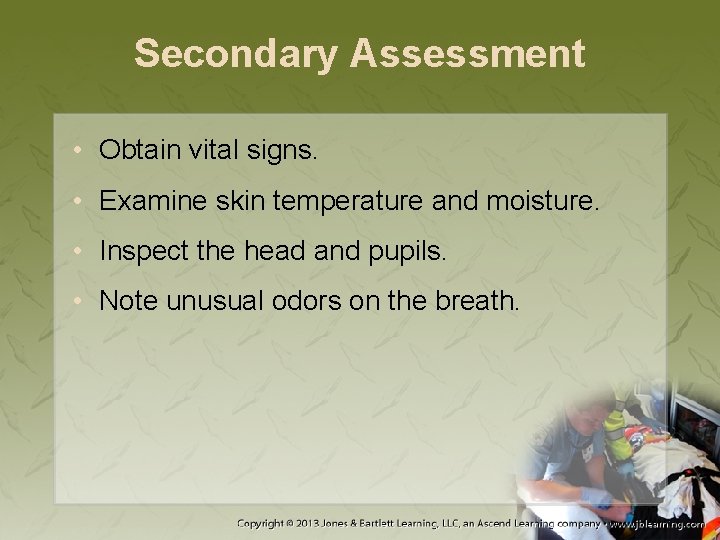 Secondary Assessment

• Obtain vital signs.
• Examine skin temperature and moisture.
• Inspect the head and pupils.
• Note unusual odors on the breath.

Copyright © 2013 Jones & Bartlett Learning, LLC, an Ascend Learning company • www.jblearning.com